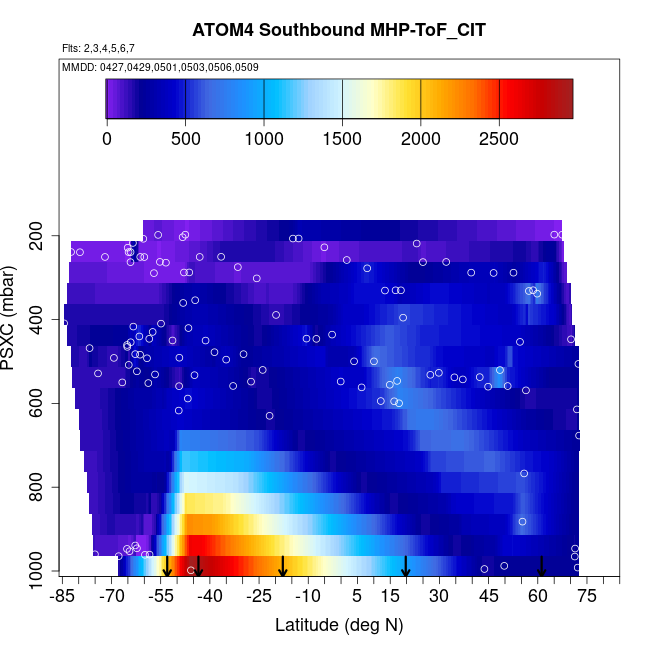 ATOM4 Southbound MHP-ToF_CIT

Flts: 2,3,4,5,6,7

MMDD: 0427,0429,0501,0503,0506,0509

0
500
1000
1500
2000
2500

PSXC (mbar)

200
400
600
800
1000

-85
-70
-55
-40
-25
-10
5
15
30
45
60
75

Latitude (deg N)